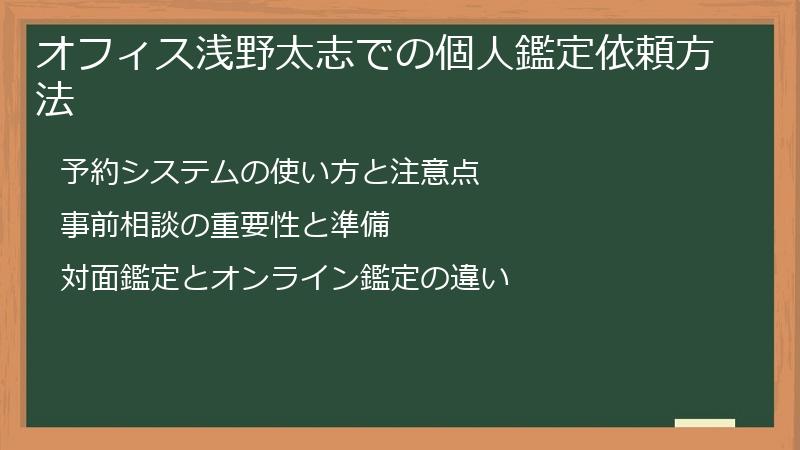 オフィス浅野太志での個人鑑定依頼方法

予約システムの使い方と注意点

事前相談の重要性と準備

対面鑑定とオンライン鑑定の違い